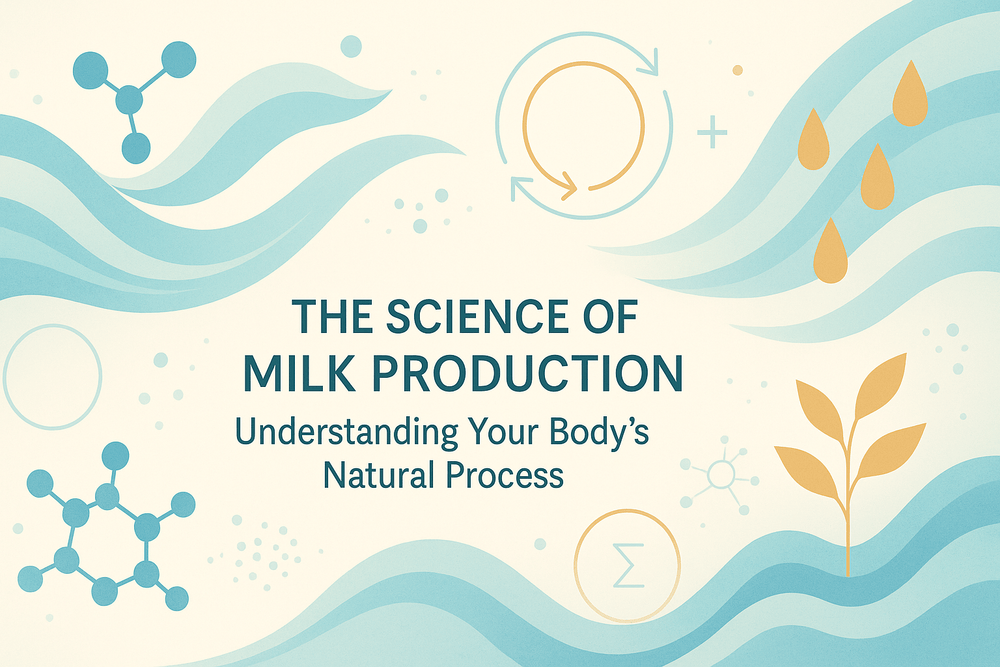 THE SCIENCE OF MILK PRODUCTION

Understanding Your Body's Natural Process

$\Sigma$